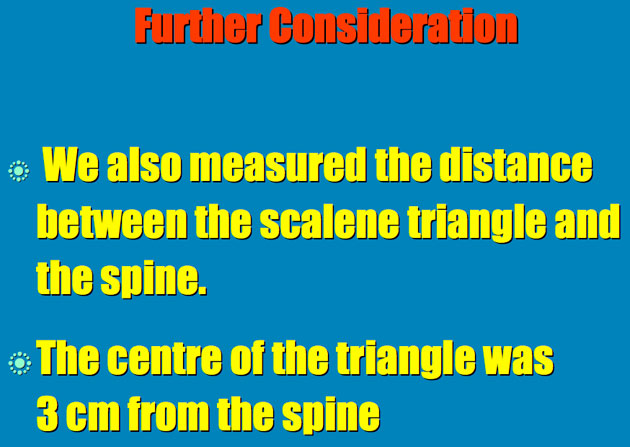 Further Consideration

We also measured the distance between the scalene triangle and the spine.

The centre of the triangle was 3 cm from the spine